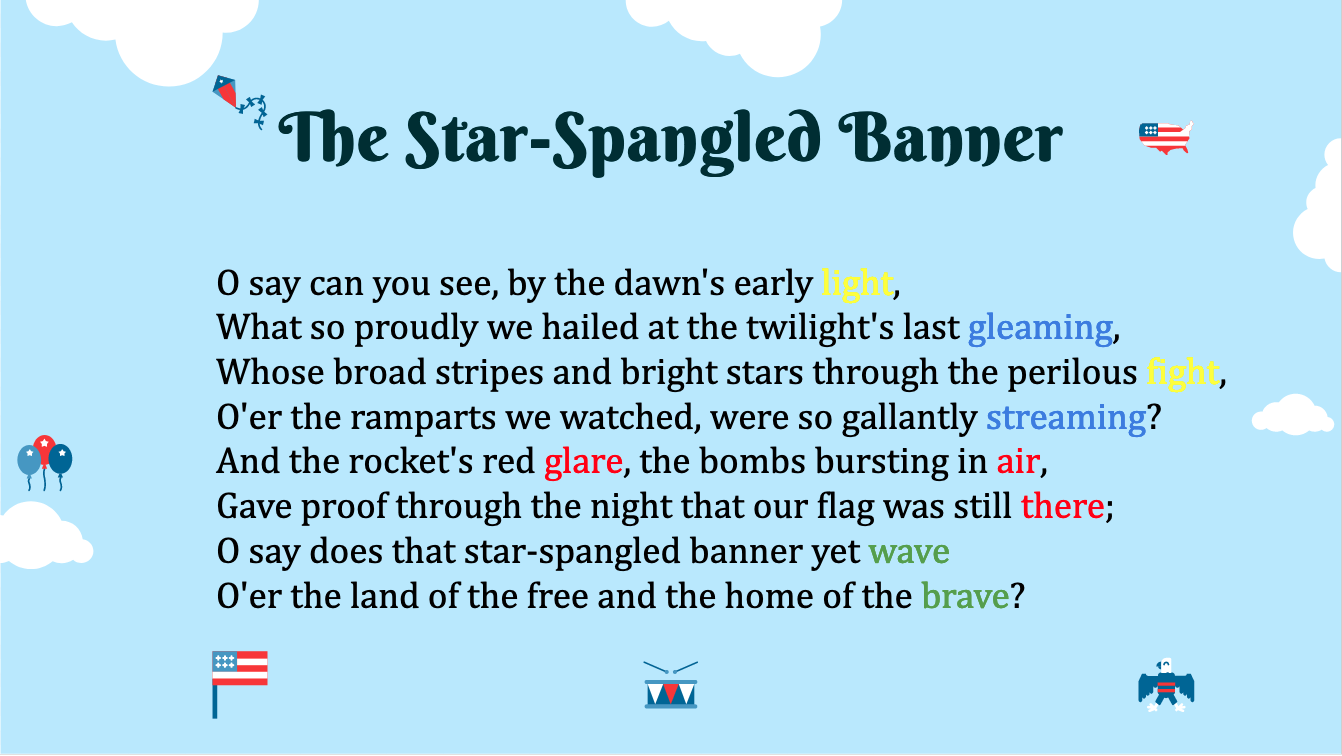 The Star-Spangled Banner

O say can you see, by the dawn's early light,
What so proudly we hailed at the twilight's last gleaming,
Whose broad stripes and bright stars through the perilous fight,
O'er the ramparts we watched, were so gallantly streaming?
And the rocket's red glare, the bombs bursting in air,
Gave proof through the night that our flag was still there;
O say does that star-spangled banner yet wave
O'er the land of the free and the home of the brave?